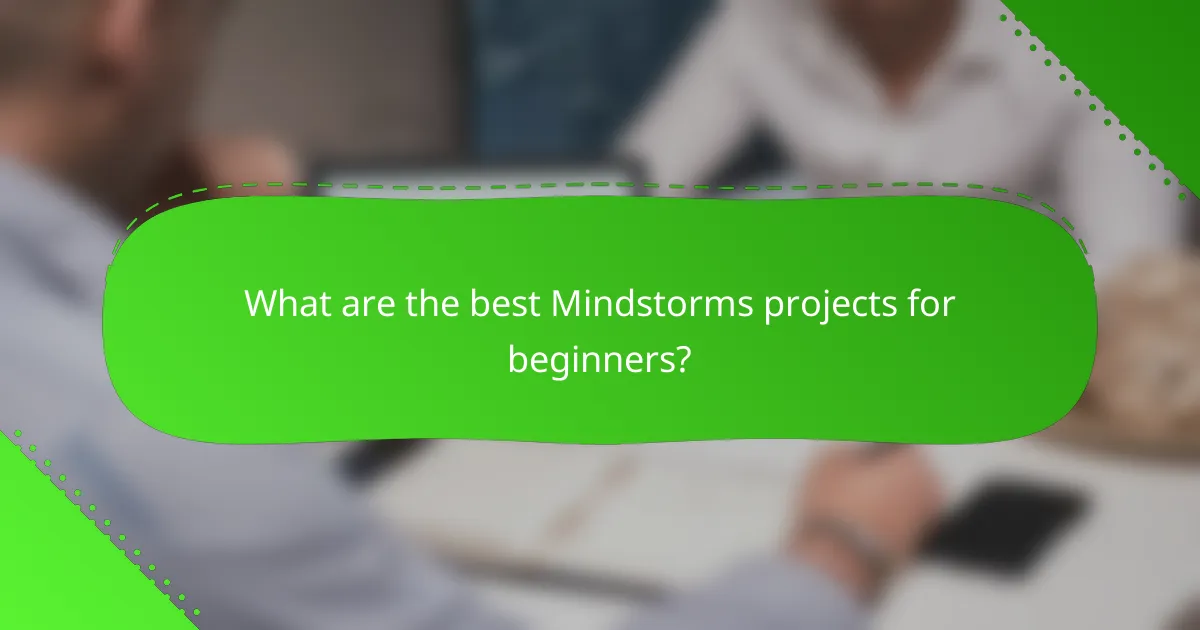 What are the best Mindstorms projects for beginners?